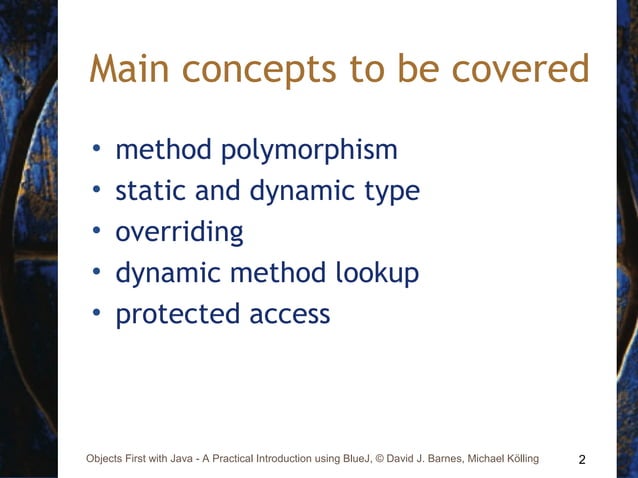 Main concepts to be covered

• method polymorphism
• static and dynamic type
• overriding
• dynamic method lookup
• protected access

Objects First with Java - A Practical Introduction using BlueJ, © David J. Barnes, Michael Kölling 2